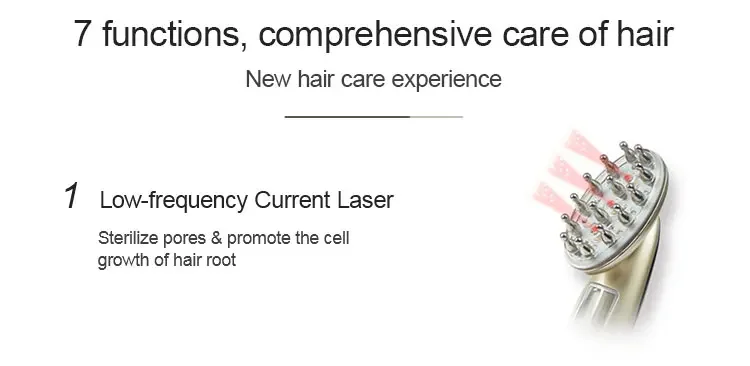 7 functions, comprehensive care of hair

New hair care experience

1 Low-frequency Current Laser

Sterilize pores & promote the cell growth of hair root